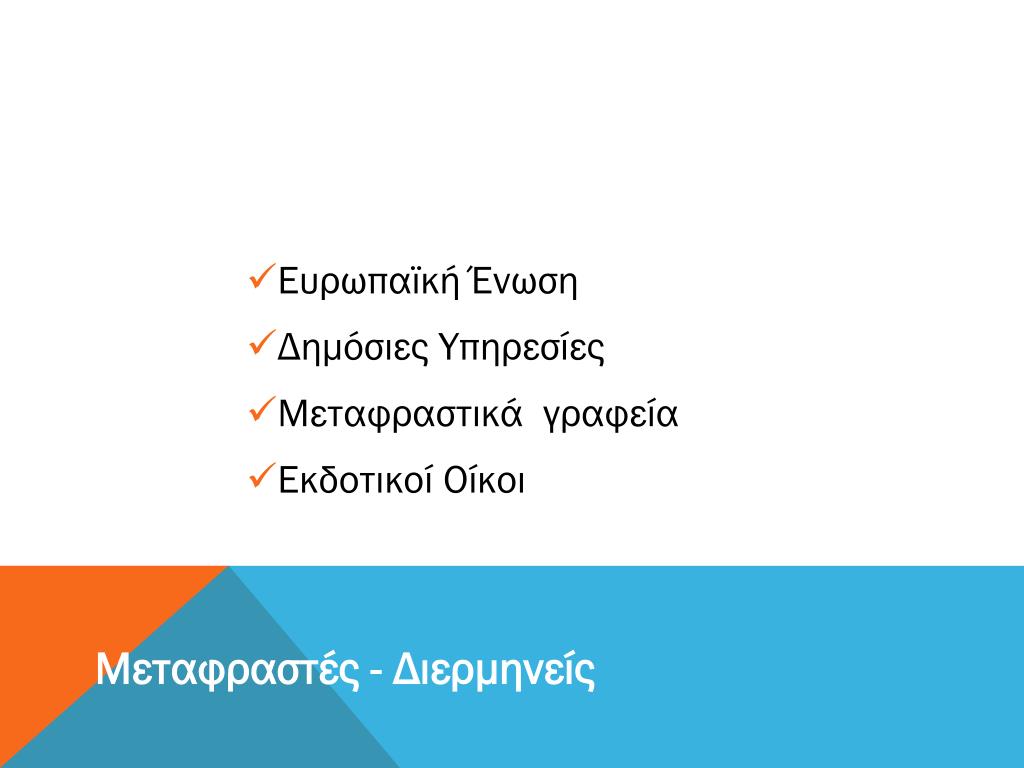 ✓Ευρωπαϊκή Ένωση

✓Δημόσιες Υπηρεσίες

✓Μεταφραστικά γραφεία

✓Εκδοτικοί Οίκοι

Μεταφραστές - Διερμηνείς